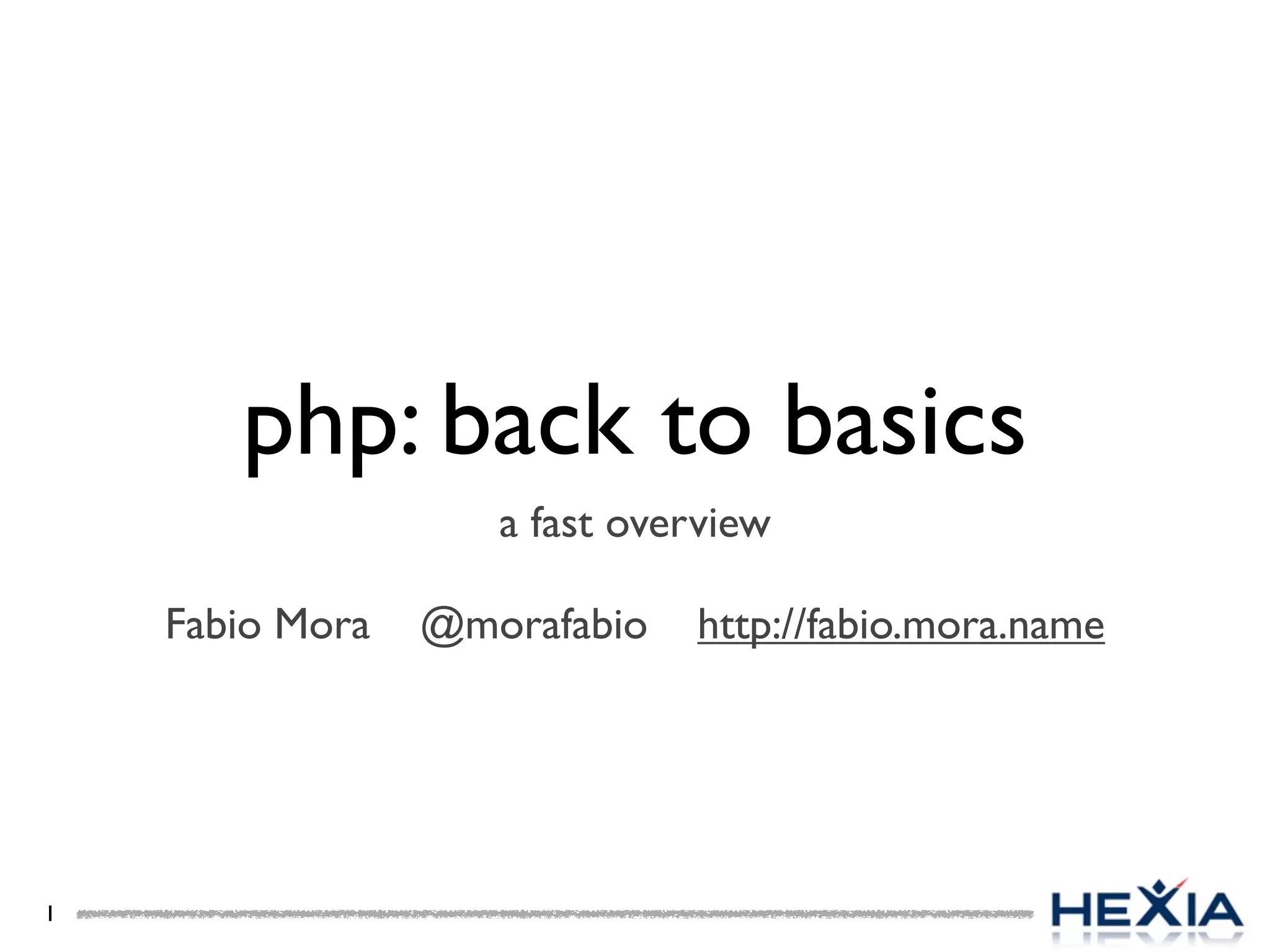 php: back to basics

a fast overview

Fabio Mora @morafabio http://fabio.mora.name

1

HEXIA